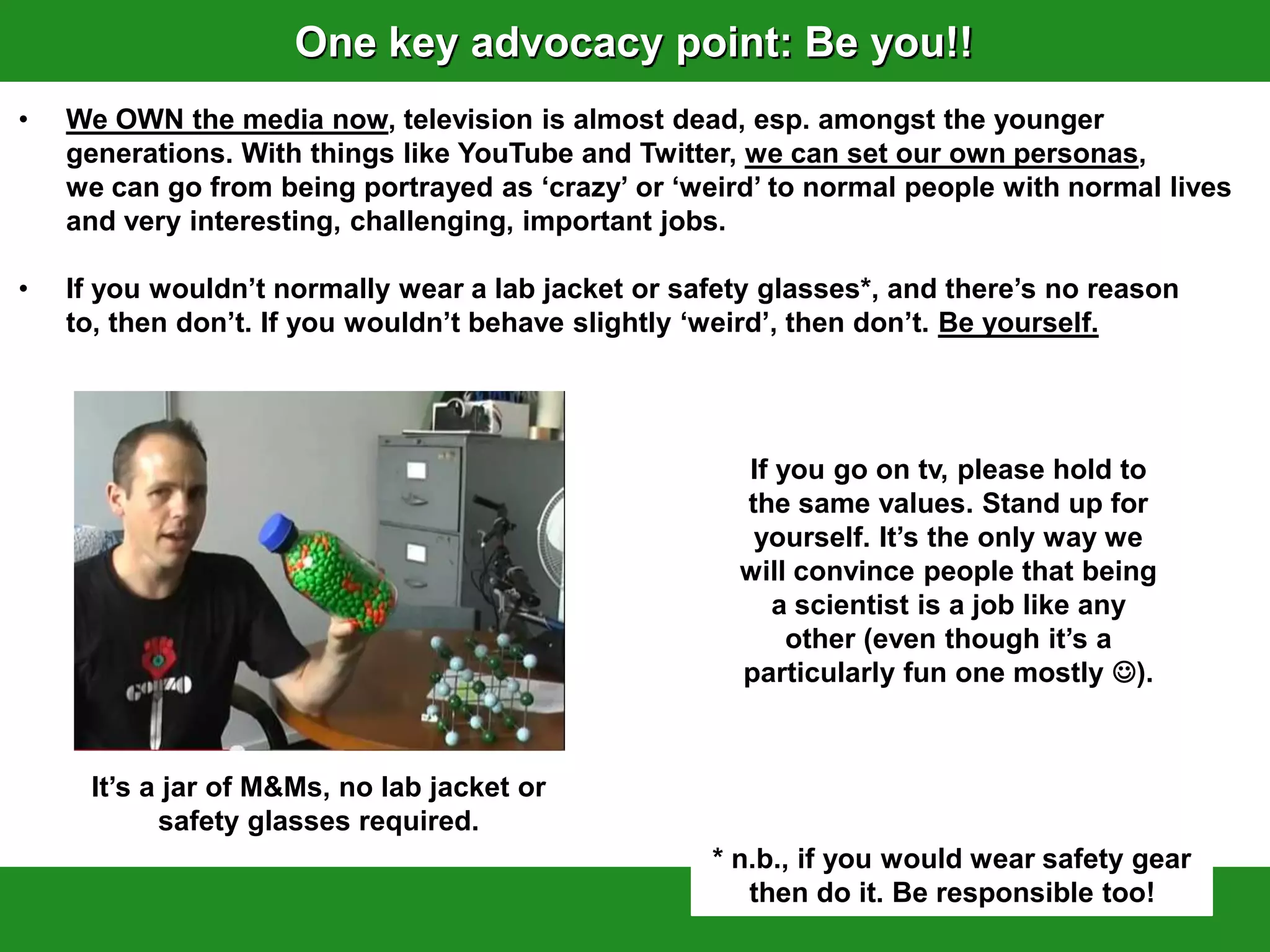 One key advocacy point: Be you!!

• We OWN the media now, television is almost dead, esp. amongst the younger generations. With things like YouTube and Twitter, we can set our own personas, we can go from being portrayed as ‘crazy’ or ‘weird’ to normal people with normal lives and very interesting, challenging, important jobs.

• If you wouldn’t normally wear a lab jacket or safety glasses*, and there’s no reason to, then don’t. If you wouldn’t behave slightly ‘weird’, then don’t. Be yourself.

GONZO

It’s a jar of M&Ms, no lab jacket or safety glasses required.

If you go on tv, please hold to the same values. Stand up for yourself. It’s the only way we will convince people that being a scientist is a job like any other (even though it’s a particularly fun one mostly ☺).

* n.b., if you would wear safety gear then do it. Be responsible too!